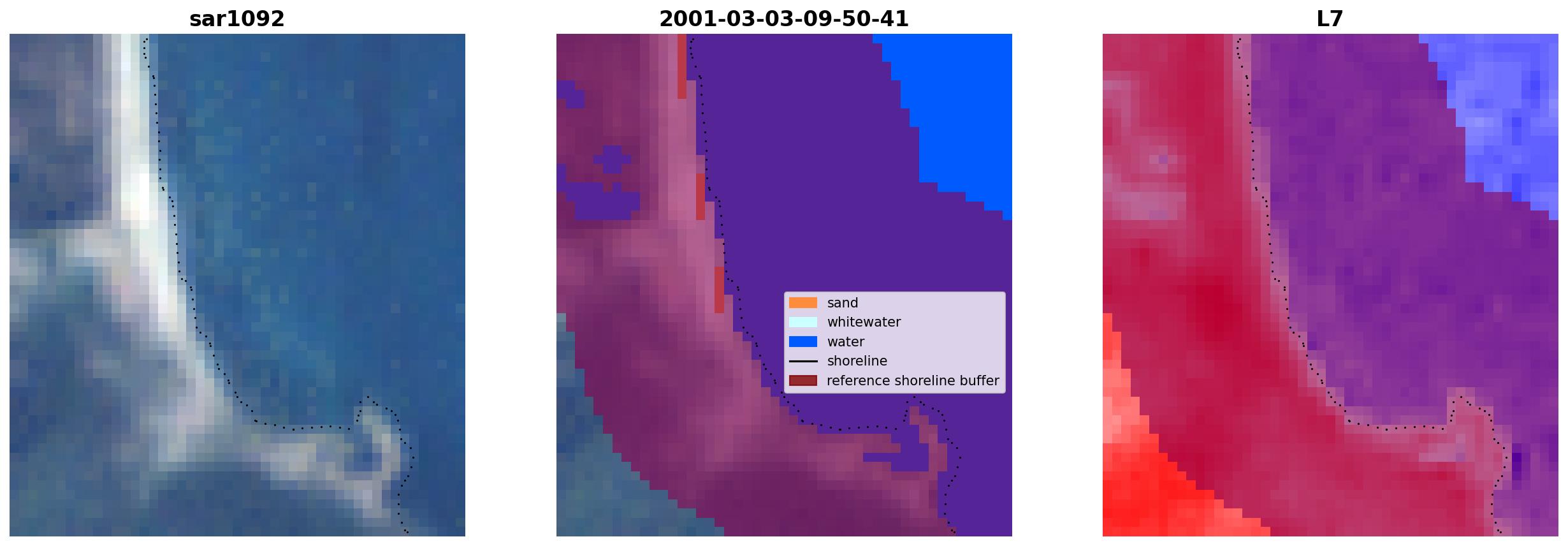 sar1092

2001-03-03-09-50-41

sand
whitewater
water
shoreline
reference shoreline buffer

L7